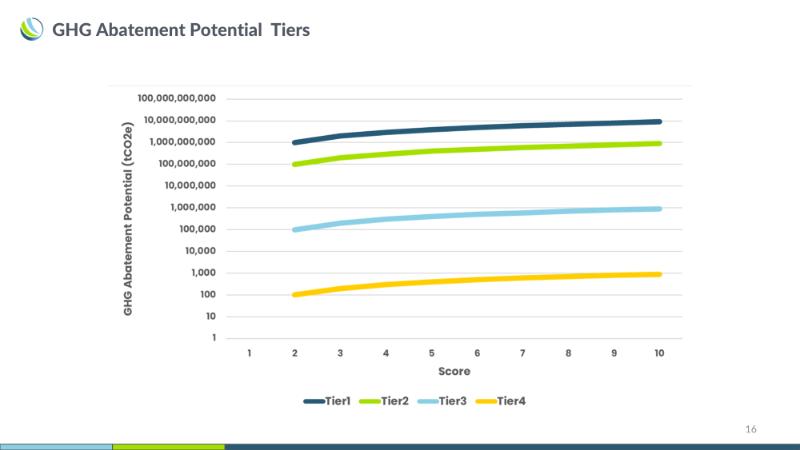 GHG Abatement Potential Tiers

GHG Abatement Potential (tCO2e)

100,000,000,000
10,000,000,000
1,000,000,000
100,000,000
10,000,000
1,000,000
100,000
10,000
1,000
100
10
1

1 2 3 4 5 6 7 8 9 10

Score

Tier1 Tier2 Tier3 Tier4

16